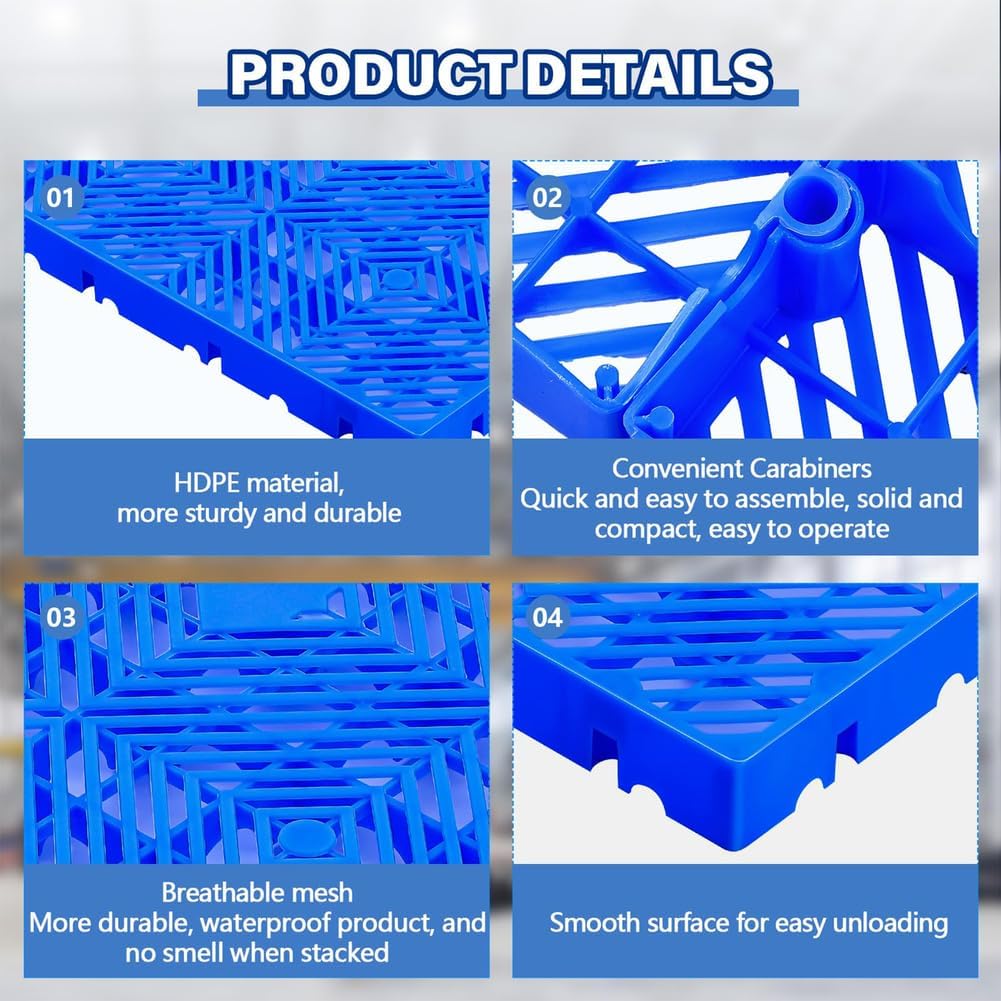 PRODUCT DETAILS

01

HDPE material,
more sturdy and durable

02

Convenient Carabiners
Quick and easy to assemble, solid and compact, easy to operate

03

Breathable mesh
More durable, waterproof product, and no smell when stacked

04

Smooth surface for easy unloading